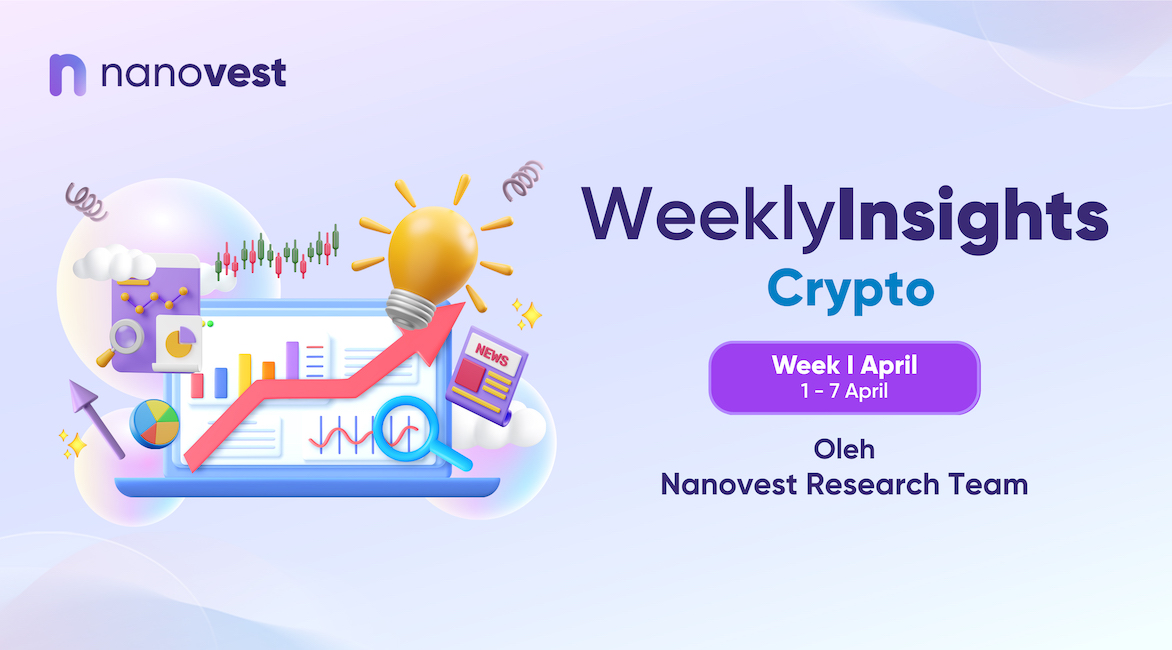 nanovest

NEWS

WeeklyInsights
Crypto

Week I April
1 - 7 April

Oleh
Nanovest Research Team